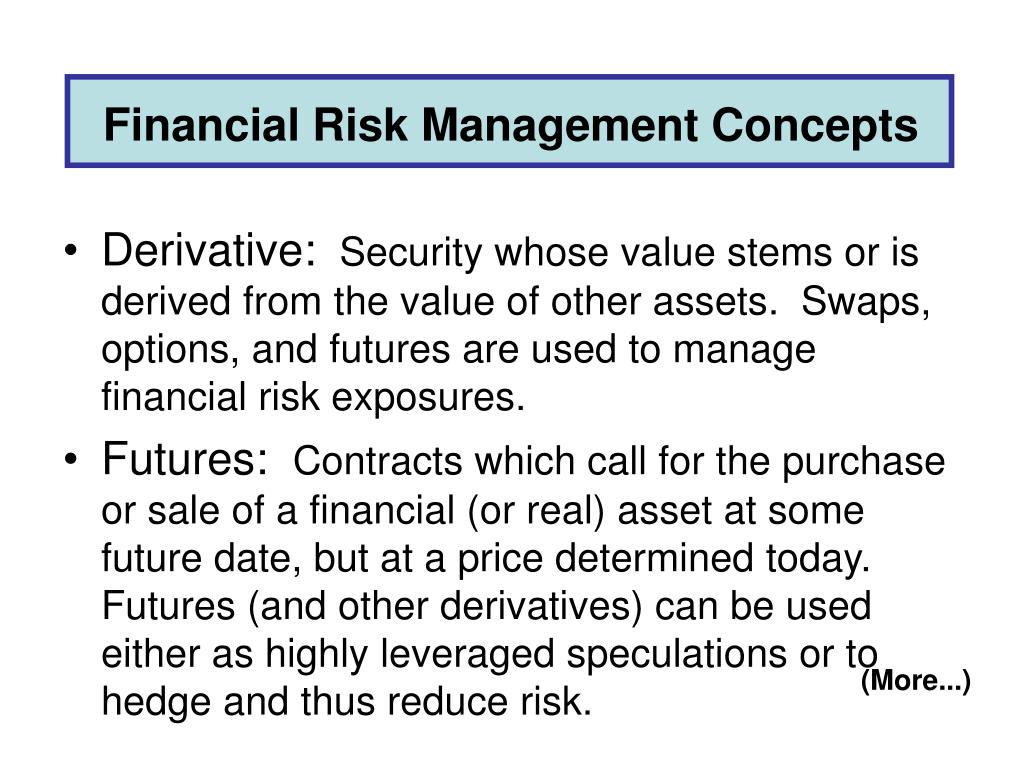 Financial Risk Management Concepts

• Derivative: Security whose value stems or is derived from the value of other assets. Swaps, options, and futures are used to manage financial risk exposures.

• Futures: Contracts which call for the purchase or sale of a financial (or real) asset at some future date, but at a price determined today. Futures (and other derivatives) can be used either as highly leveraged speculations or to hedge and thus reduce risk.

(More...)